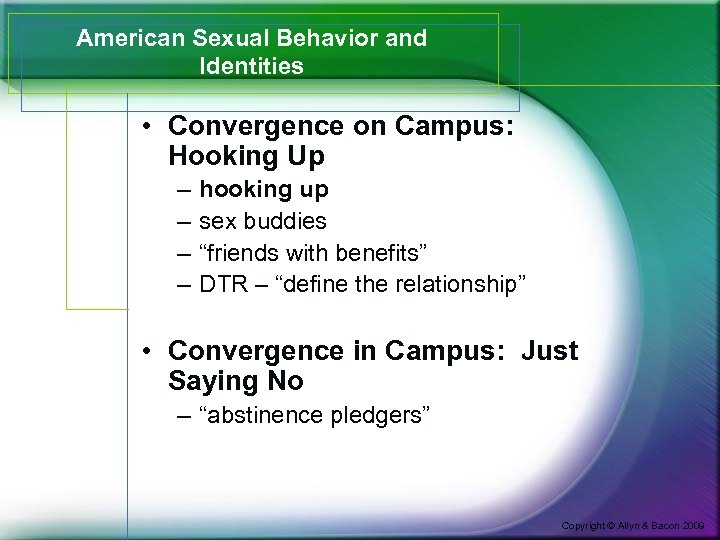 American Sexual Behavior and Identities

• Convergence on Campus: Hooking Up
– hooking up
– sex buddies
– “friends with benefits”
– DTR – “define the relationship”

• Convergence in Campus: Just Saying No
– “abstinence pledgers”

Copyright © Allyn & Bacon 2009